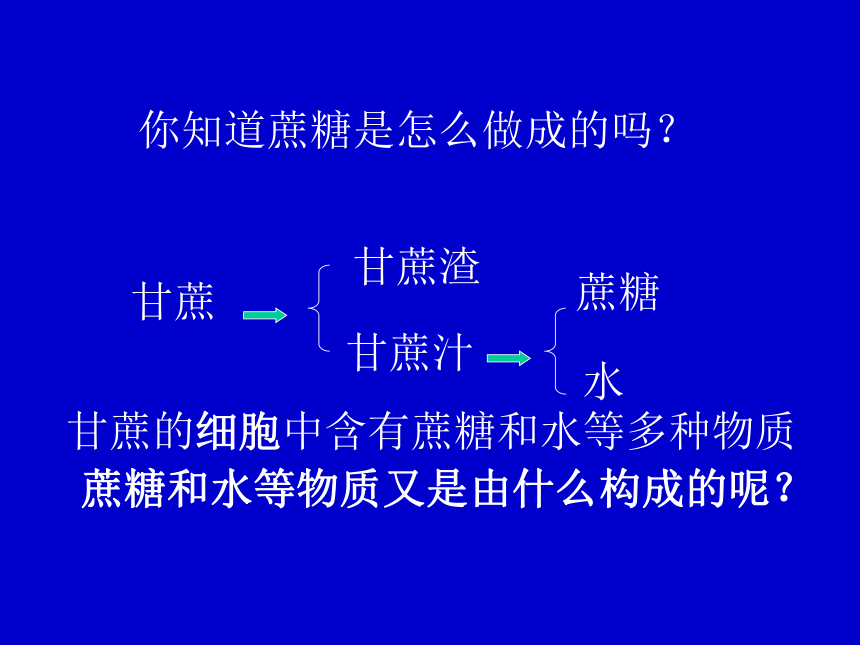 你知道蔗糖是怎么做成的吗？

甘蔗

甘蔗渣

甘蔗汁

蔗糖

水

甘蔗的细胞中含有蔗糖和水等多种物质

蔗糖和水等物质又是由什么构成的呢？